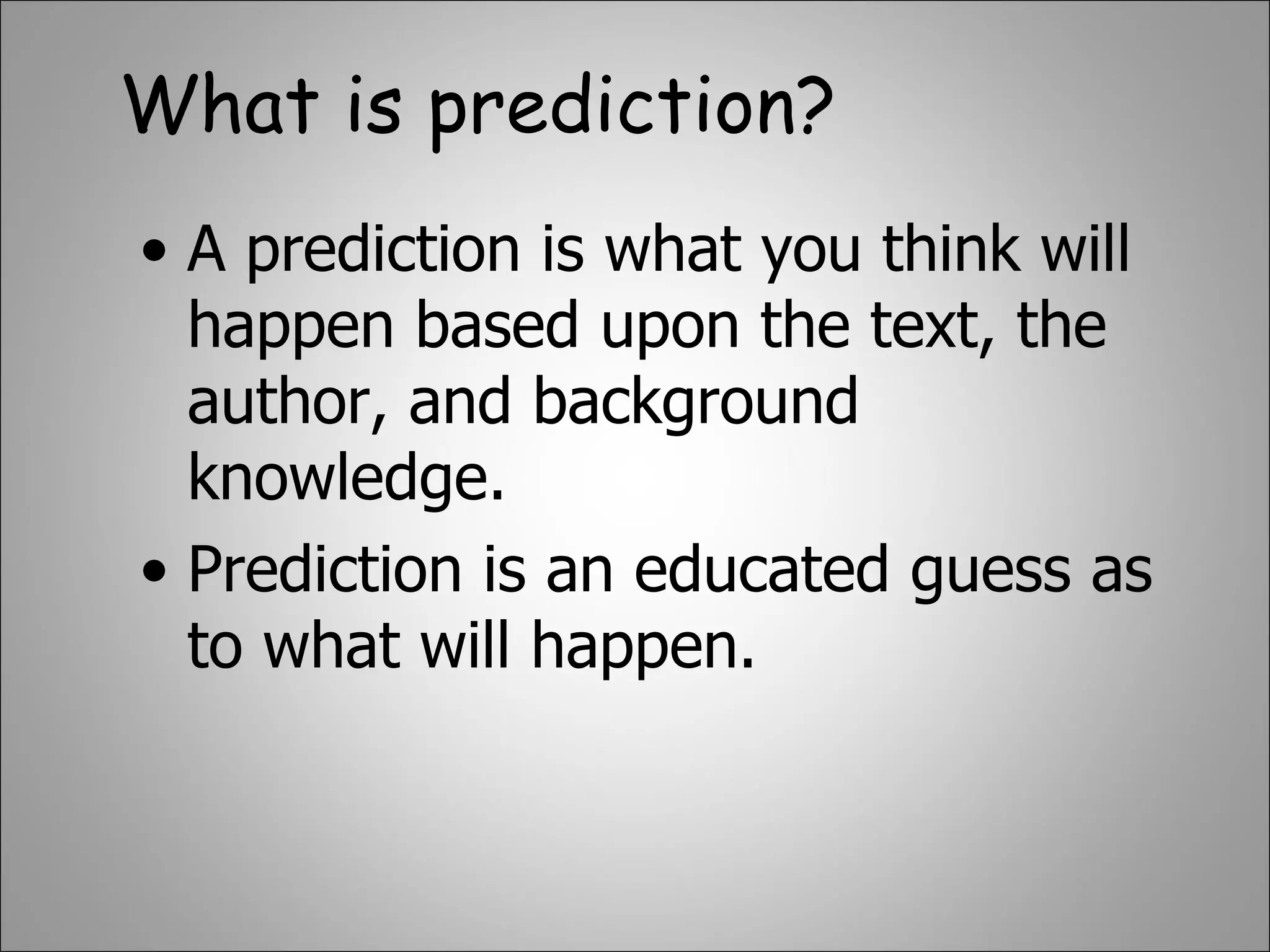 What is prediction?

• A prediction is what you think will happen based upon the text, the author, and background knowledge.

• Prediction is an educated guess as to what will happen.